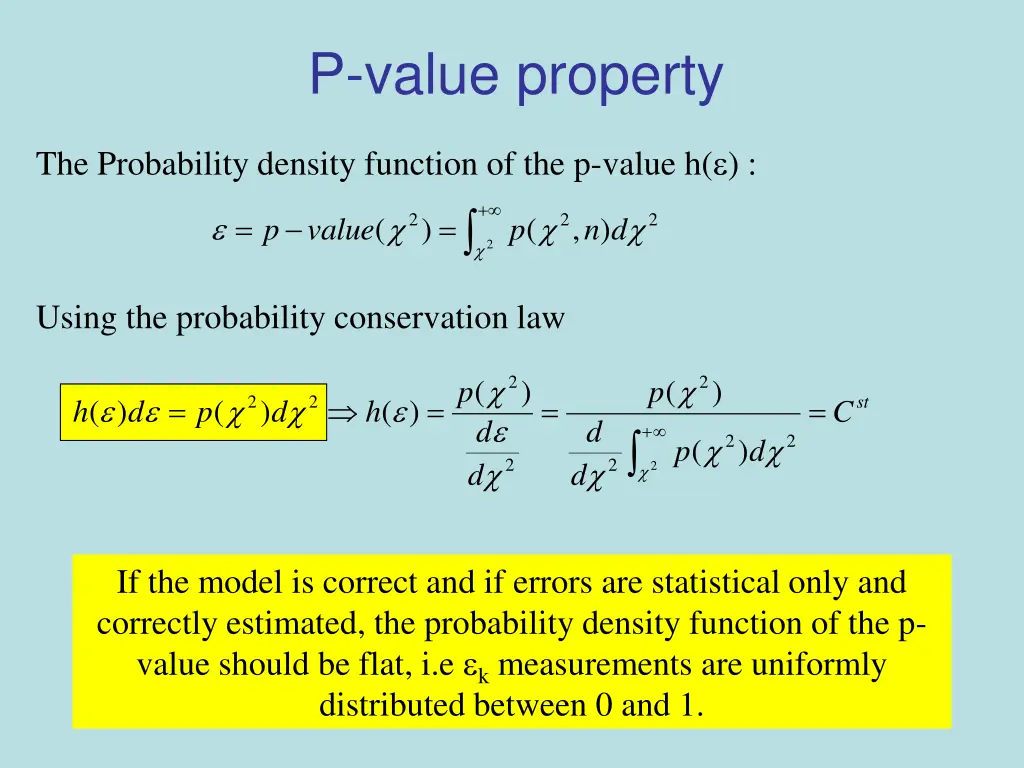 P-value property

The Probability density function of the p-value h(ε) :

$\varepsilon = p - value(\chi^2) = \int_{\chi^2}^{+\infty} p(\chi^2, n) d\chi^2$

Using the probability conservation law

$h(\varepsilon)d\varepsilon = p(\chi^2)d\chi^2 \Rightarrow h(\varepsilon) = \frac{p(\chi^2)}{\frac{d\varepsilon}{d\chi^2}} = \frac{p(\chi^2)}{\frac{d}{d\chi^2}\int_{\chi^2}^{+\infty} p(\chi^2)d\chi^2} = C^{st}$

If the model is correct and if errors are statistical only and correctly estimated, the probability density function of the p-value should be flat, i.e $\varepsilon_k$ measurements are uniformly distributed between 0 and 1.